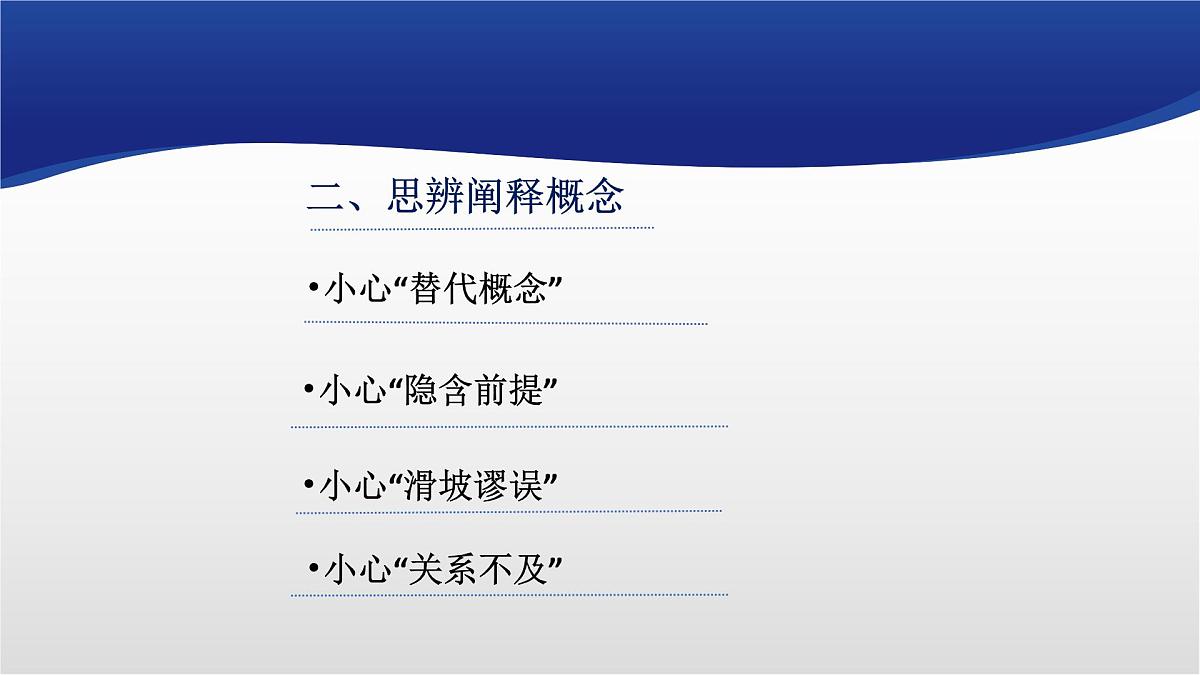 二、思辨阐释概念

•小心“替代概念”

•小心“隐含前提”

•小心“滑坡谬误”

•小心“关系不及”